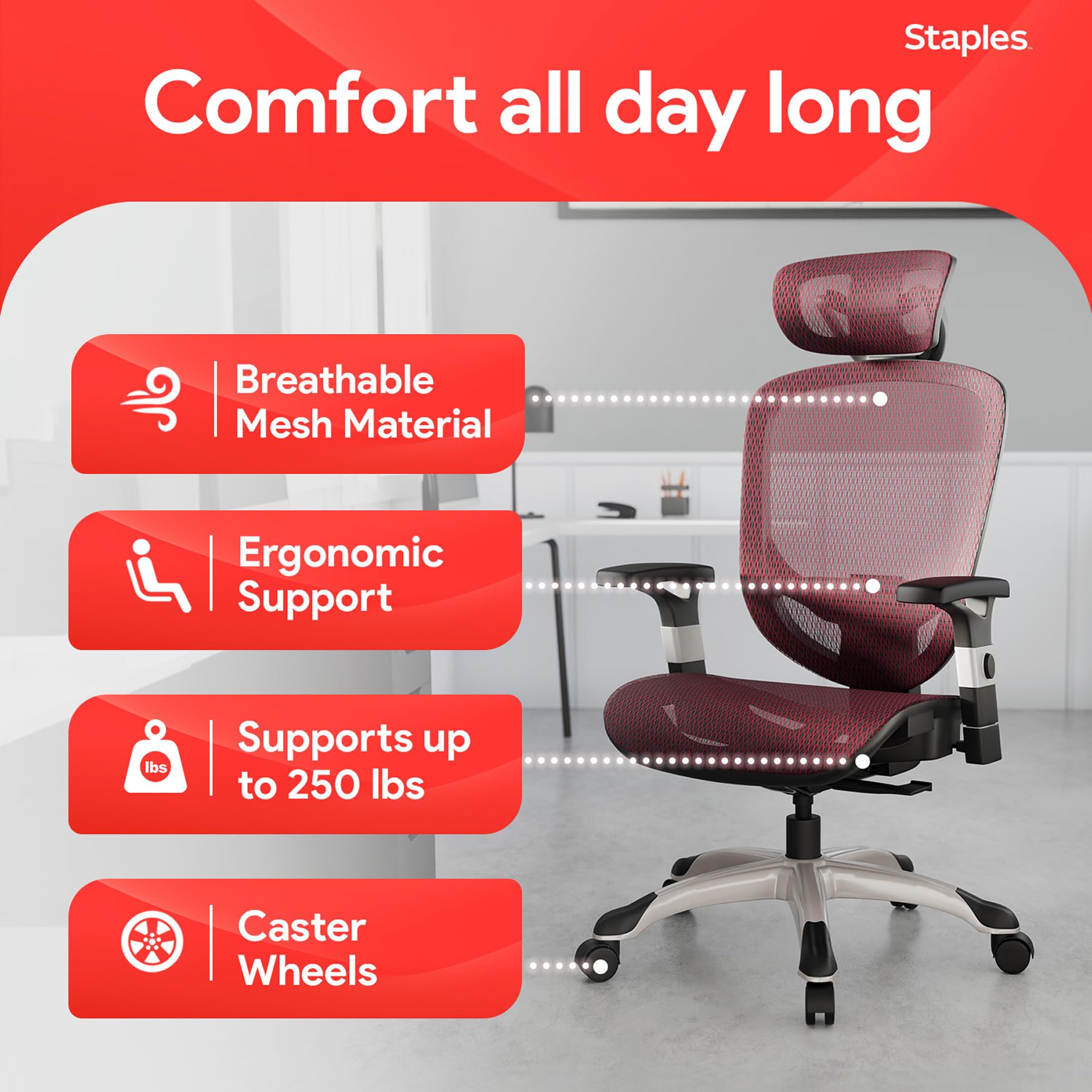 Staples

Comfort all day long

Breathable Mesh Material

Ergonomic Support

lbs

Supports up to 250 lbs

Caster Wheels